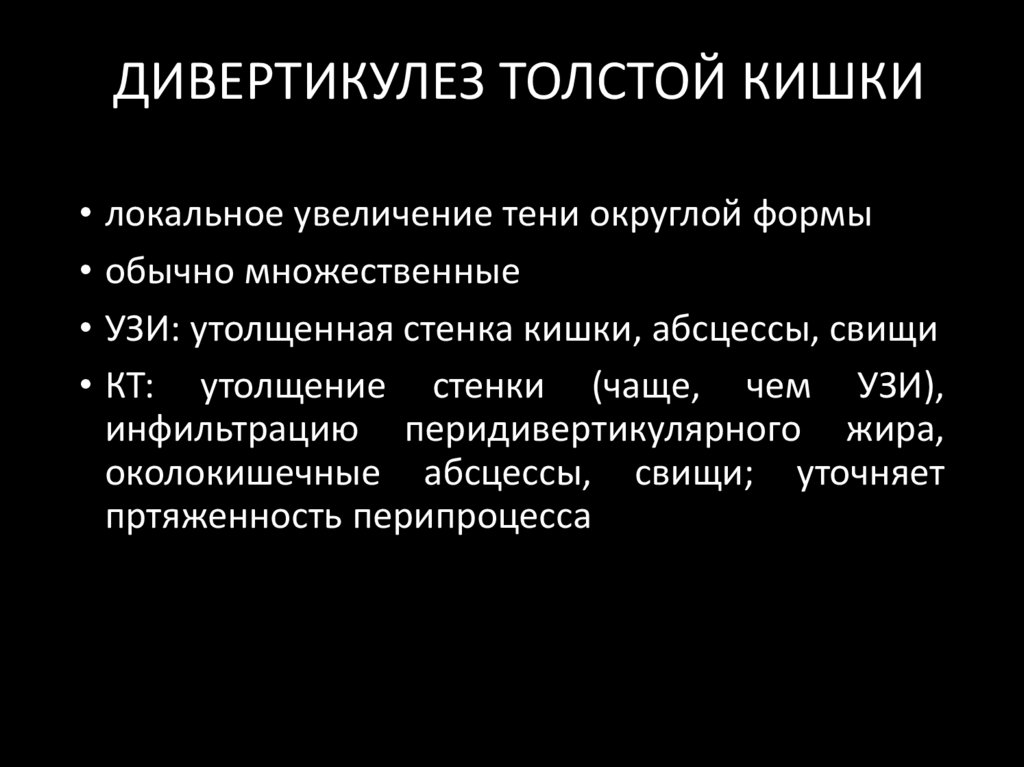 ДИВЕРТИКУЛЕЗ ТОЛСТОЙ КИШКИ

• локальное увеличение тени округлой формы
• обычно множественные
• УЗИ: утолщенная стенка кишки, абсцессы, свищи
• КТ: утолщение стенки (чаще, чем УЗИ), инфильтрацию перидивертикулярного жира, околокишечные абсцессы, свищи; уточняет пртяженность перипроцесса